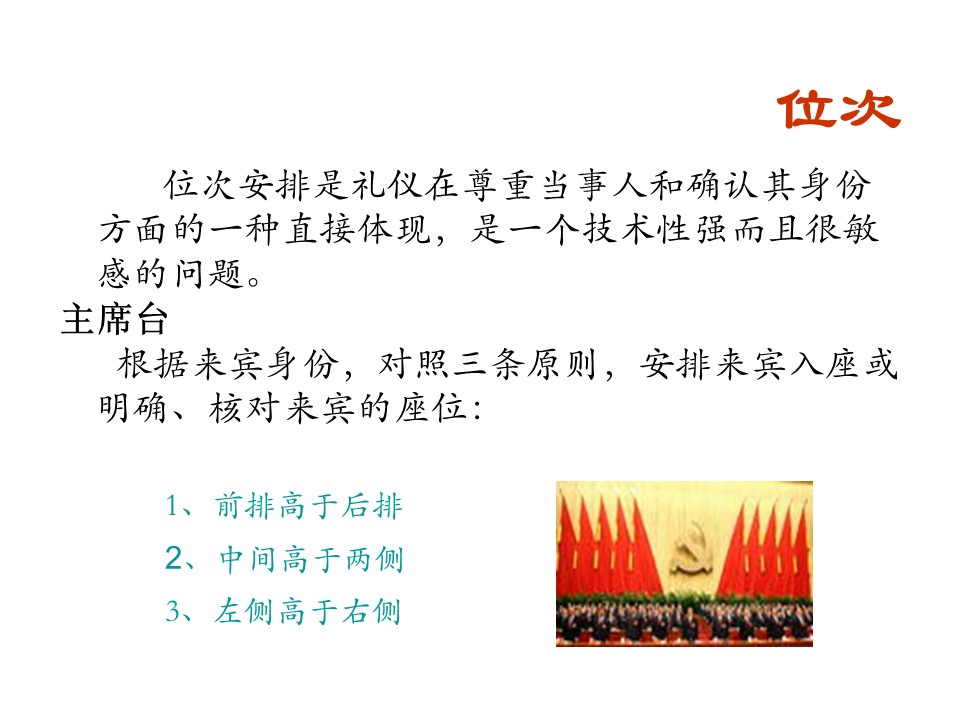 位次

位次安排是礼仪在尊重当事人和确认其身份方面的一种直接体现，是一个技术性强而且很敏感的问题。

主席台

根据来宾身份，对照三条原则，安排来宾入座或明确、核对来宾的座位：

1、前排高于后排

2、中间高于两侧

3、左侧高于右侧